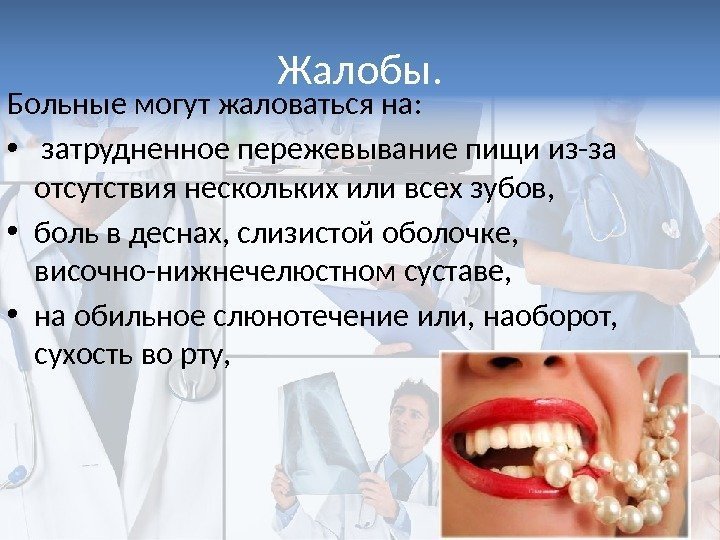 Жалобы.

Больные могут жаловаться на:

• затрудненное пережевывание пищи из-за отсутствия нескольких или всех зубов,

• боль в деснах, слизистой оболочке, височно-нижнечелюстном суставе,

• на обильное слюнотечение или, наоборот, сухость во рту,